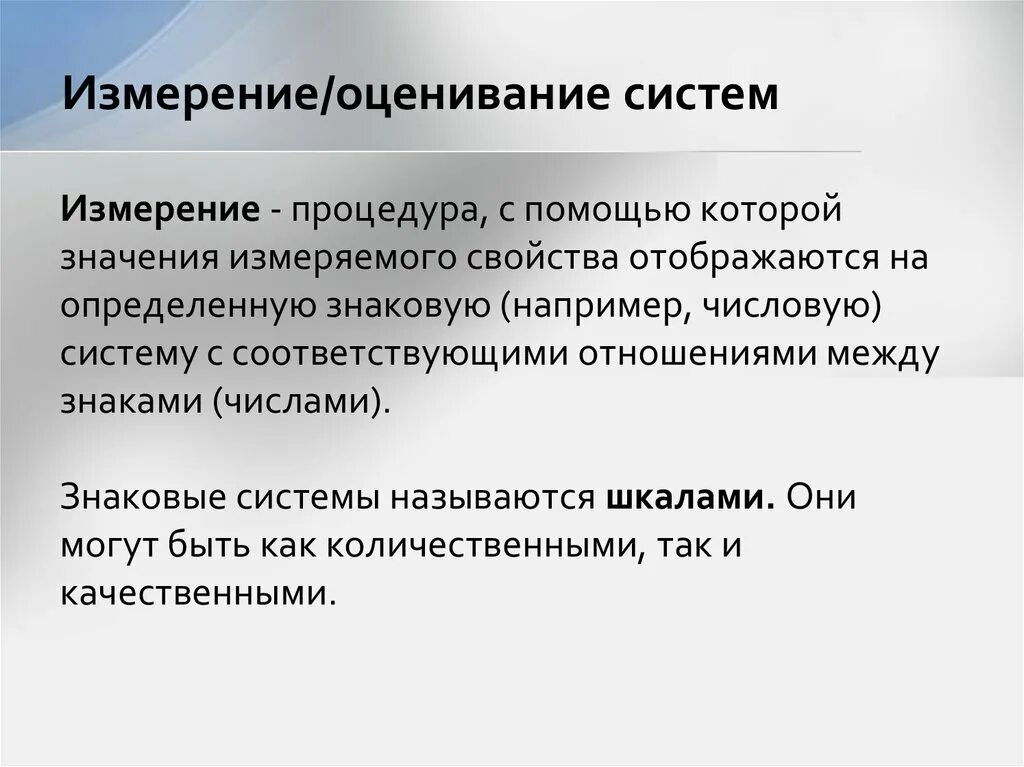 Измерение/оценивание систем

Измерение - процедура, с помощью которой значения измеряемого свойства отображаются на определенную знаковую (например, числовую) систему с соответствующими отношениями между знаками (числами).

Знаковые системы называются шкалами. Они могут быть как количественными, так и качественными.